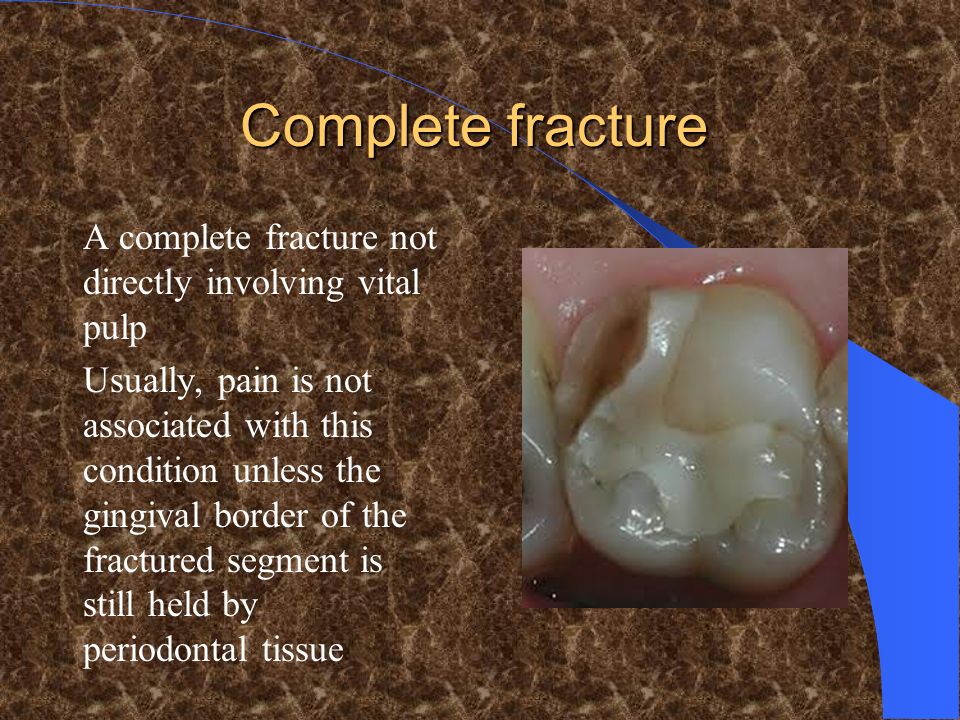 Complete fracture

A complete fracture not directly involving vital pulp

Usually, pain is not associated with this condition unless the gingival border of the fractured segment is still held by periodontal tissue